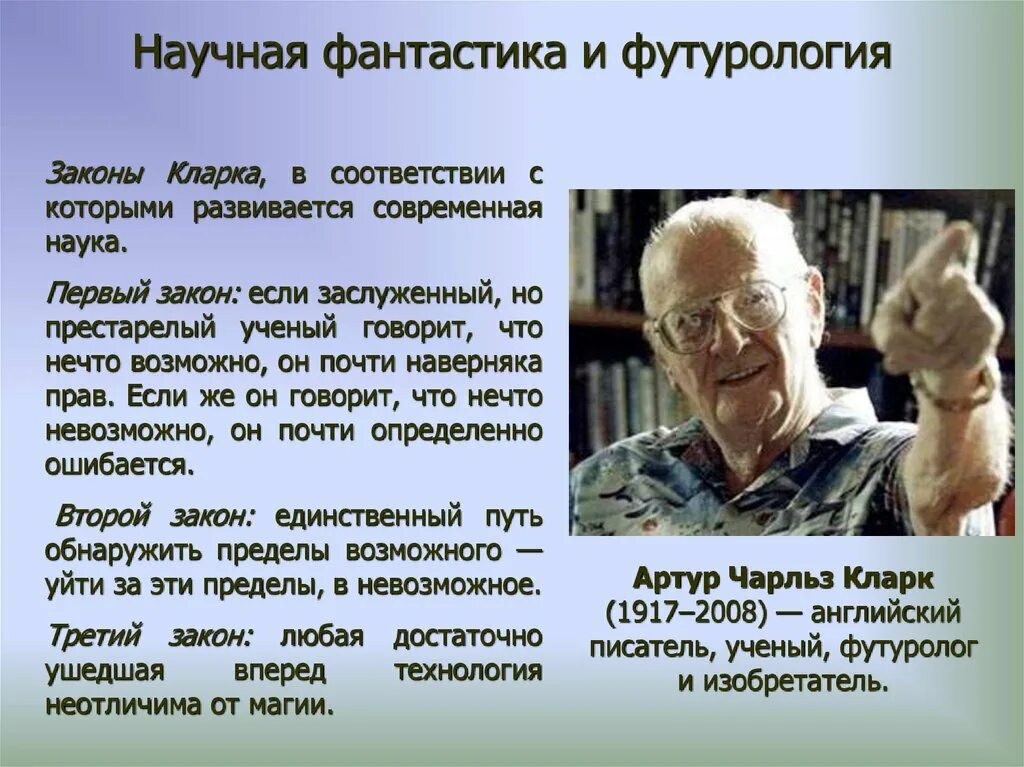 Научная фантастика и футурология

Законы Кларка, в соответствии с которыми развивается современная наука.

Первый закон: если заслуженный, но престарелый ученый говорит, что нечто возможно, он почти наверняка прав. Если же он говорит, что нечто невозможно, он почти определенно ошибается.

Второй закон: единственный путь обнаружить пределы возможного — уйти за эти пределы, в невозможное.

Третий закон: любая достаточно ушедшая вперед технология неотличима от магии.

Артур Чарльз Кларк (1917–2008) — английский писатель, ученый, футуролог и изобретатель.